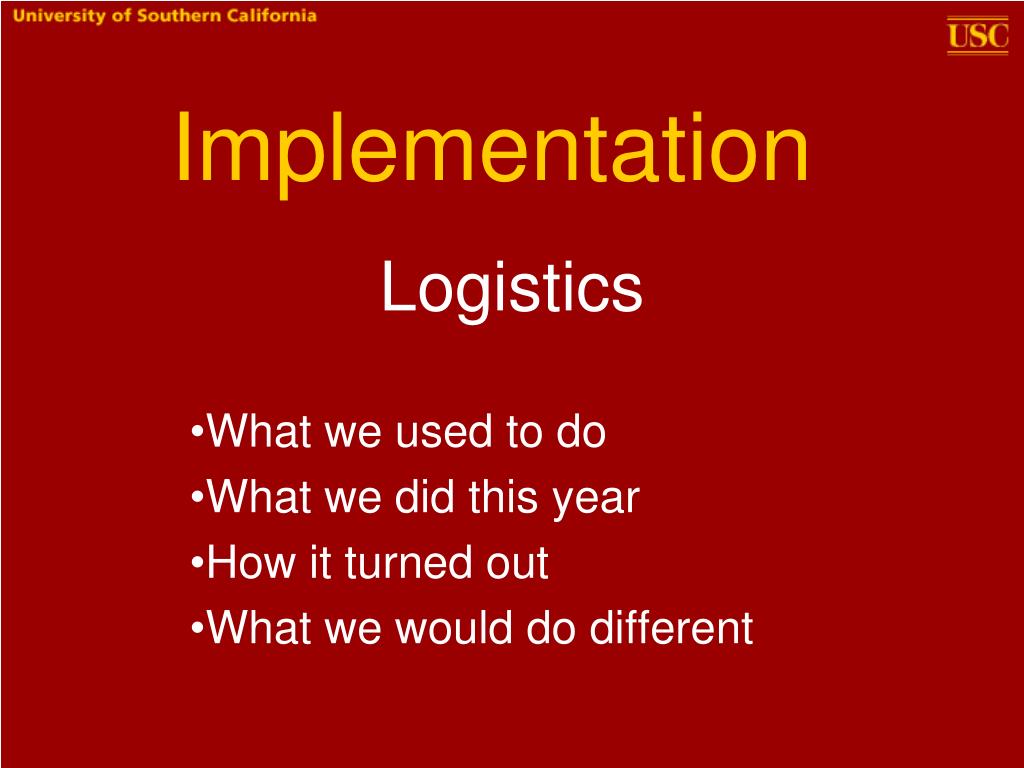 University of Southern California

USC

Implementation

Logistics

•What we used to do
•What we did this year
•How it turned out
•What we would do different